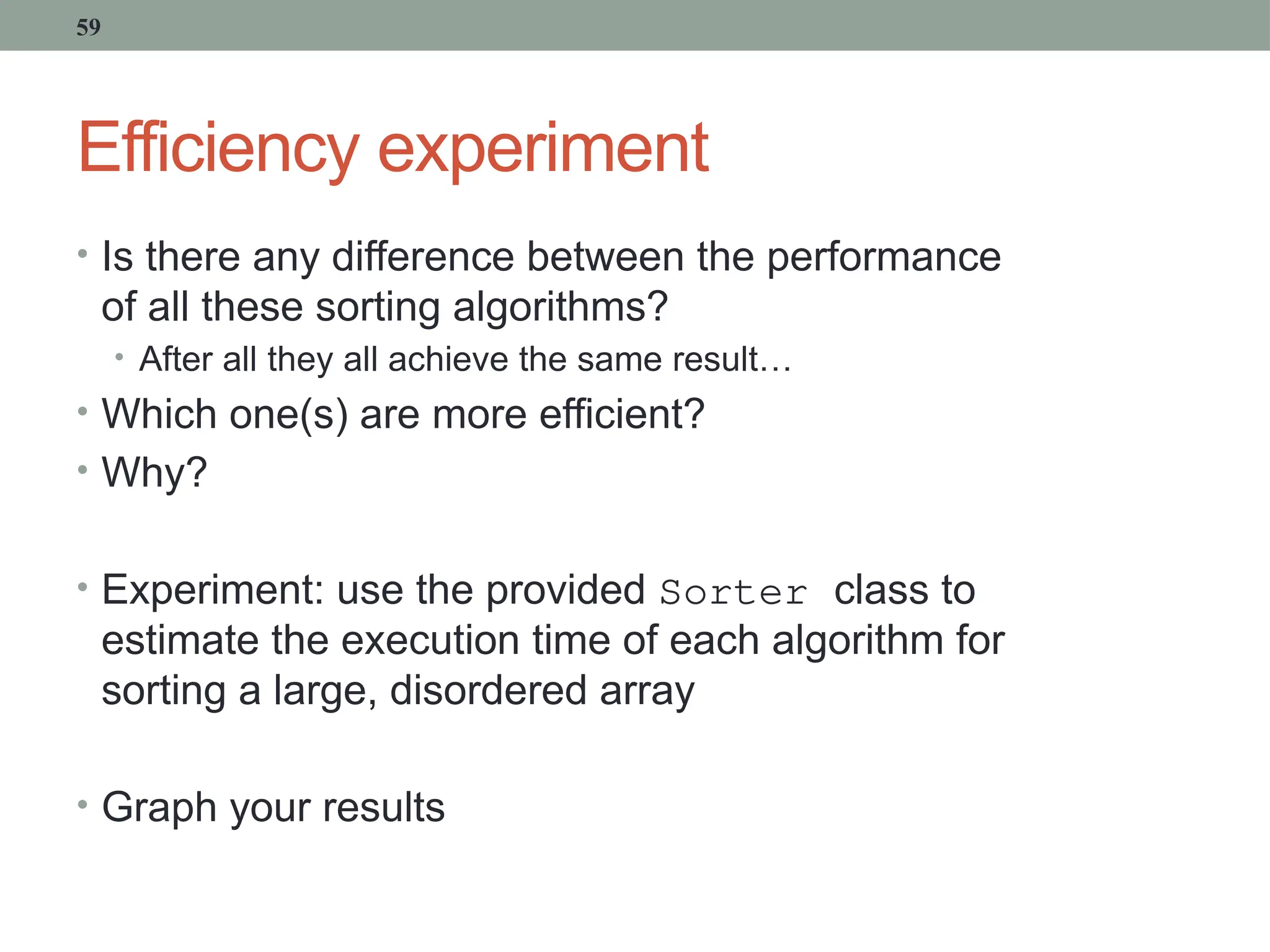 59

Efficiency experiment

• Is there any difference between the performance of all these sorting algorithms?
  • After all they all achieve the same result…
• Which one(s) are more efficient?
• Why?

• Experiment: use the provided Sorter class to estimate the execution time of each algorithm for sorting a large, disordered array

• Graph your results